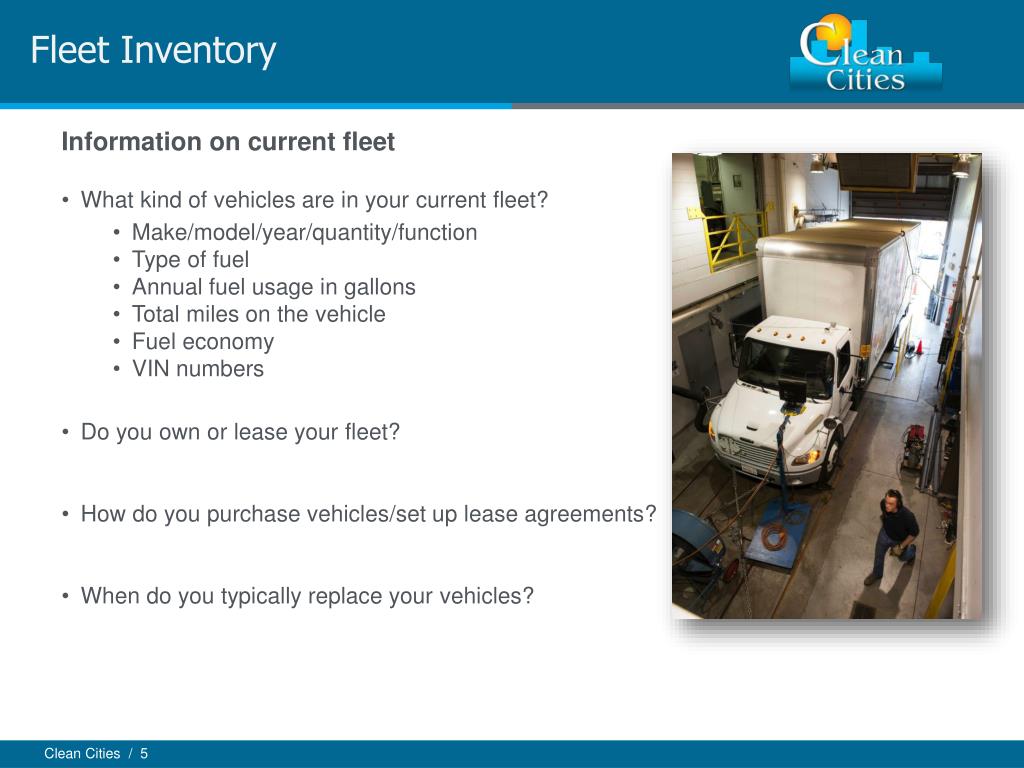 Fleet Inventory

Clean Cities

Information on current fleet

• What kind of vehicles are in your current fleet?
  • Make/model/year/quantity/function
  • Type of fuel
  • Annual fuel usage in gallons
  • Total miles on the vehicle
  • Fuel economy
  • VIN numbers

• Do you own or lease your fleet?

• How do you purchase vehicles/set up lease agreements?

• When do you typically replace your vehicles?

Clean Cities / 5